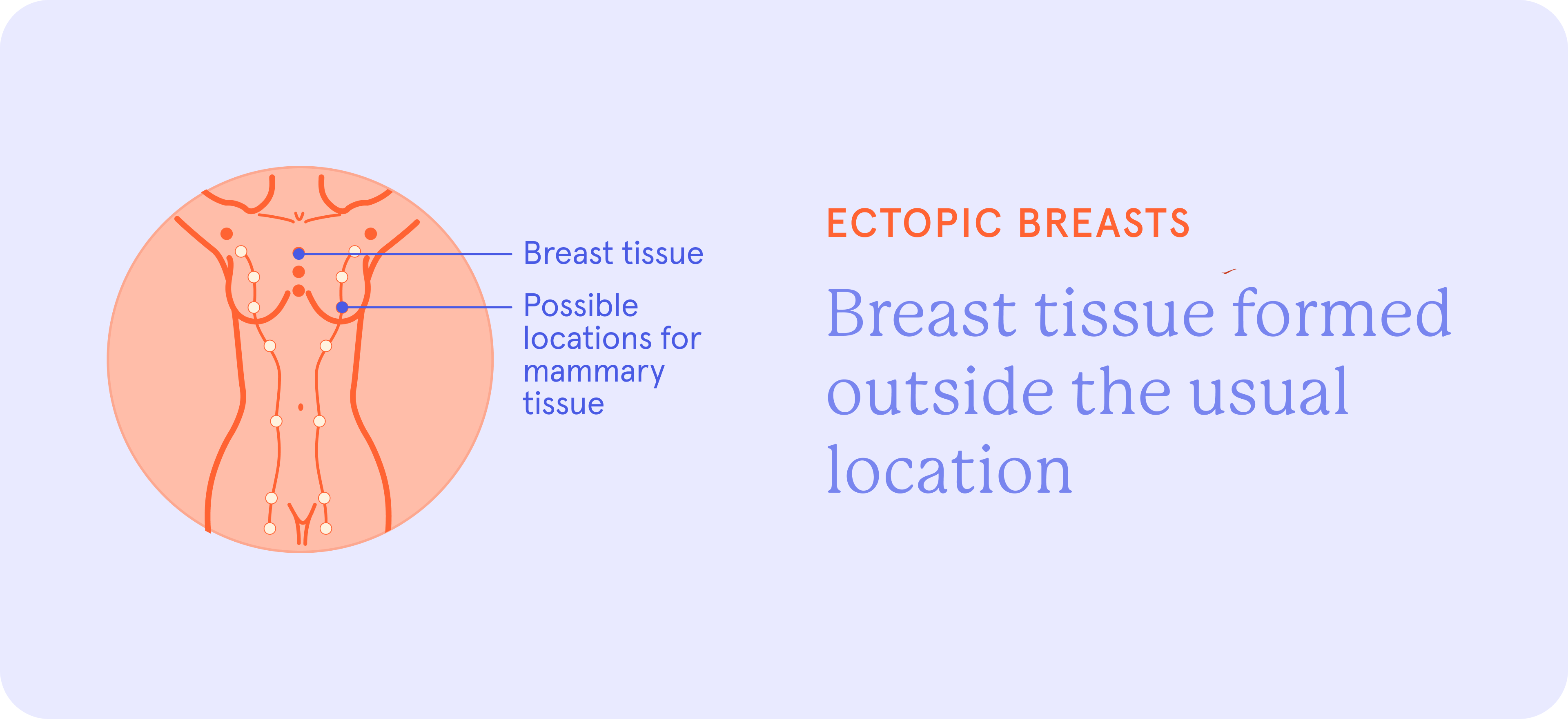 Breast tissue

Possible locations for mammary tissue

ECTOPIC BREASTS

Breast tissue formed outside the usual location